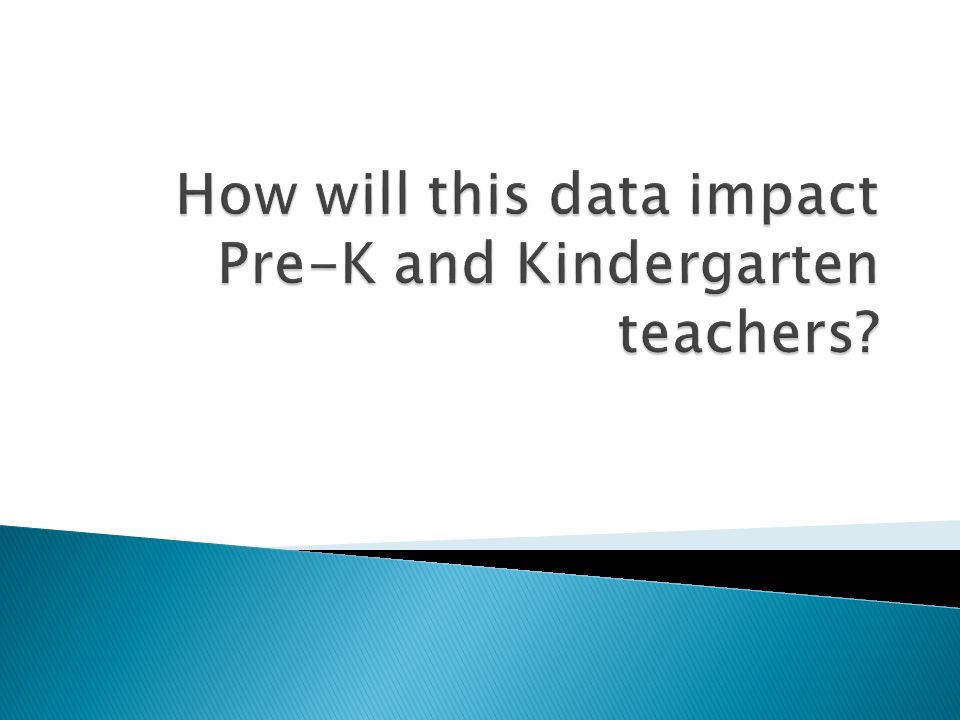 How will this data impact Pre-K and Kindergarten teachers?